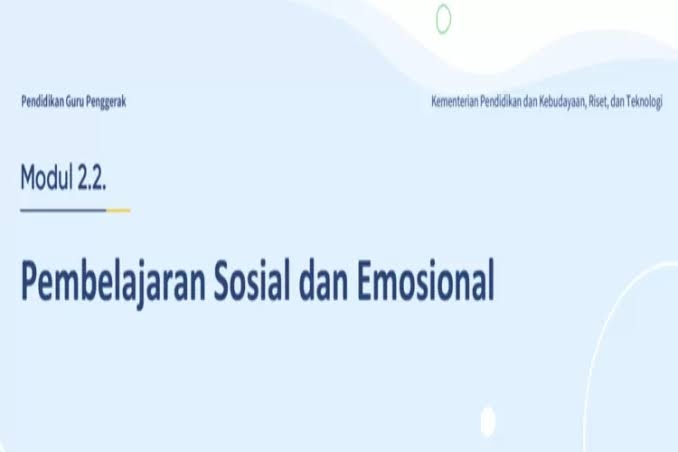 Pendidikan Guru Penggerak

Kementerian Pendidikan dan Kebudayaan, Riset, dan Teknologi

Modul 2.2.

Pembelajaran Sosial dan Emosional